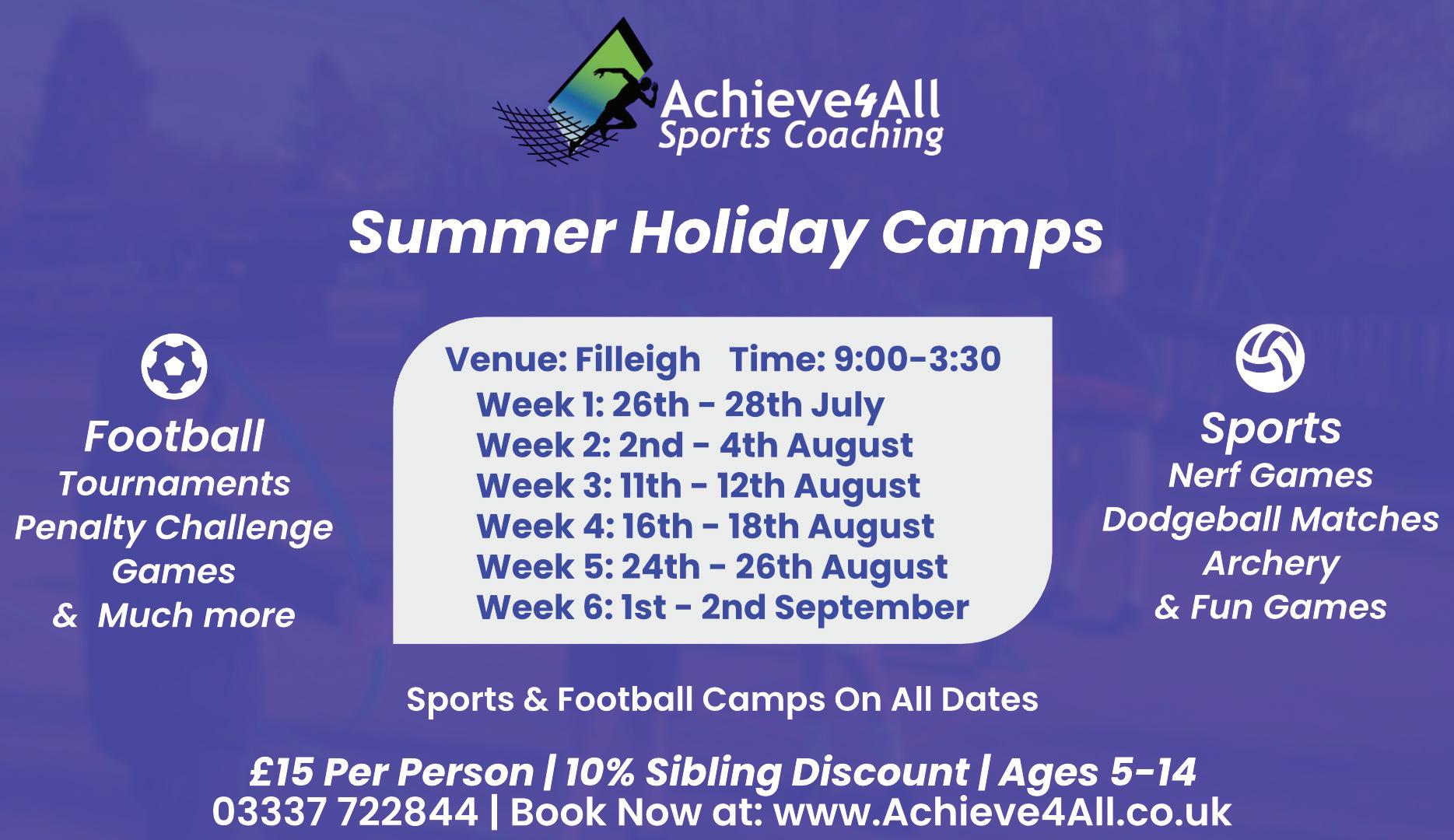 Achieve4All
Sports Coaching

Summer Holiday Camps

Football
Tournaments
Penalty Challenge
Games
& Much more

Venue: Filleigh Time: 9:00-3:30
Week 1: 26th - 28th July
Week 2: 2nd - 4th August
Week 3: 11th - 12th August
Week 4: 16th - 18th August
Week 5: 24th - 26th August
Week 6: 1st - 2nd September

Sports
Nerf Games
Dodgeball Matches
Archery
& Fun Games

Sports & Football Camps On All Dates

£15 Per Person | 10% Sibling Discount | Ages 5-14
03337 722844 | Book Now at: www.Achieve4All.co.uk